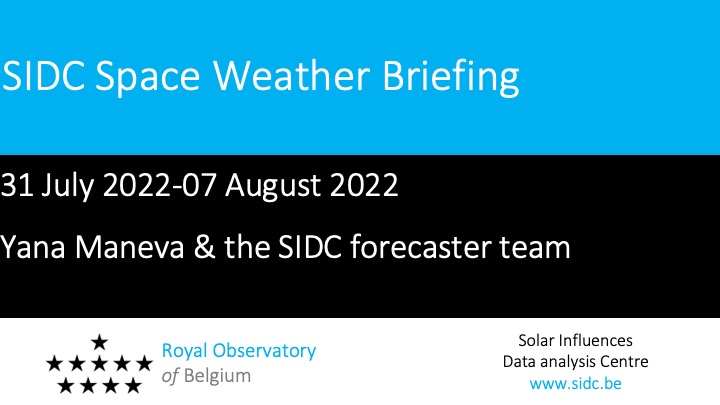 SIDC Space Weather Briefing

31 July 2022-07 August 2022

Yana Maneva & the SIDC forecaster team

Royal Observatory
of Belgium

Solar Influences
Data analysis Centre
www.sidc.be